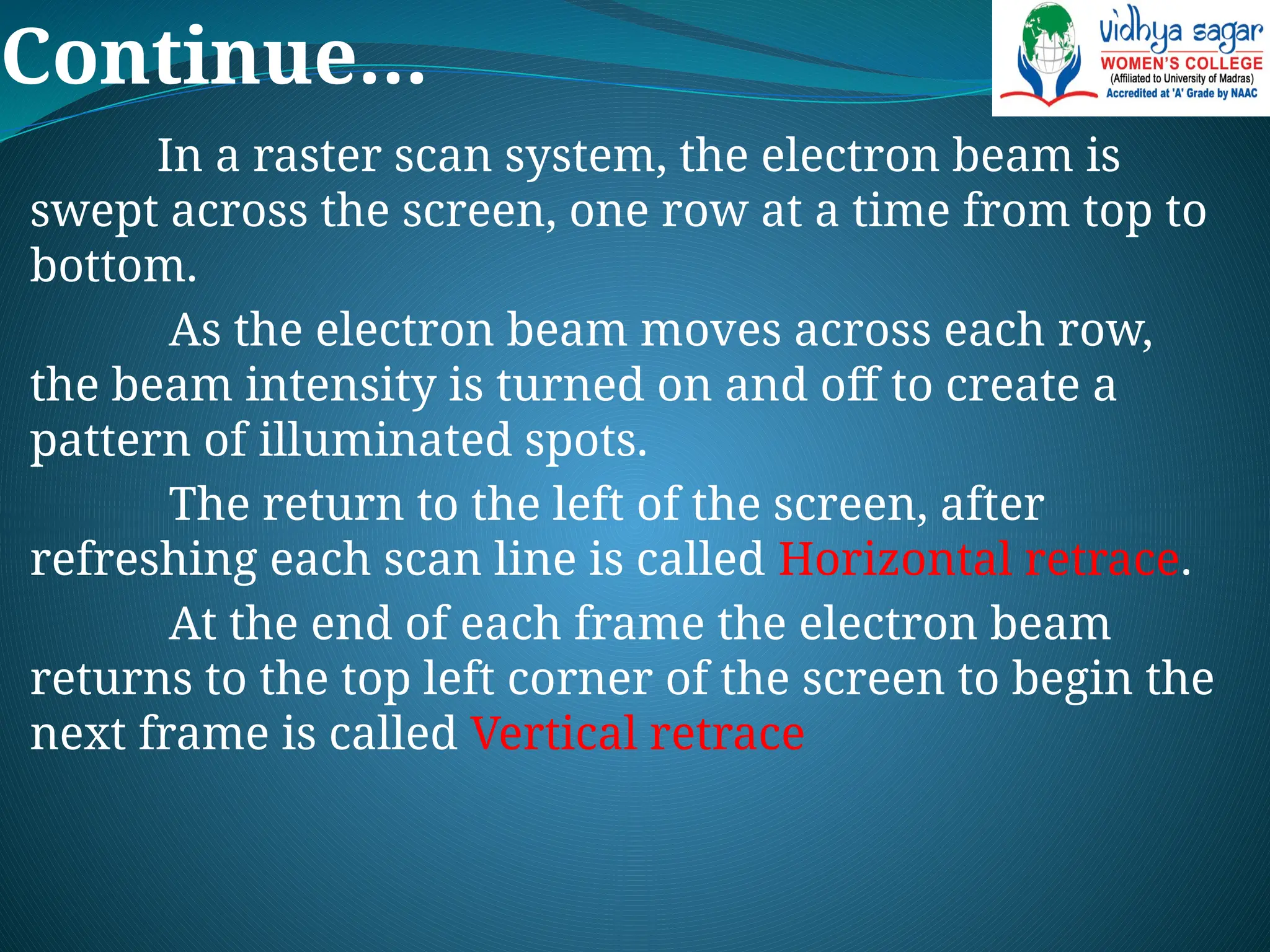 Continue…

vidhya sagar
WOMEN'S COLLEGE
(Affiliated to University of Madras)
Accredited at 'A' Grade by NAAC

In a raster scan system, the electron beam is swept across the screen, one row at a time from top to bottom.

As the electron beam moves across each row, the beam intensity is turned on and off to create a pattern of illuminated spots.

The return to the left of the screen, after refreshing each scan line is called Horizontal retrace.

At the end of each frame the electron beam returns to the top left corner of the screen to begin the next frame is called Vertical retrace